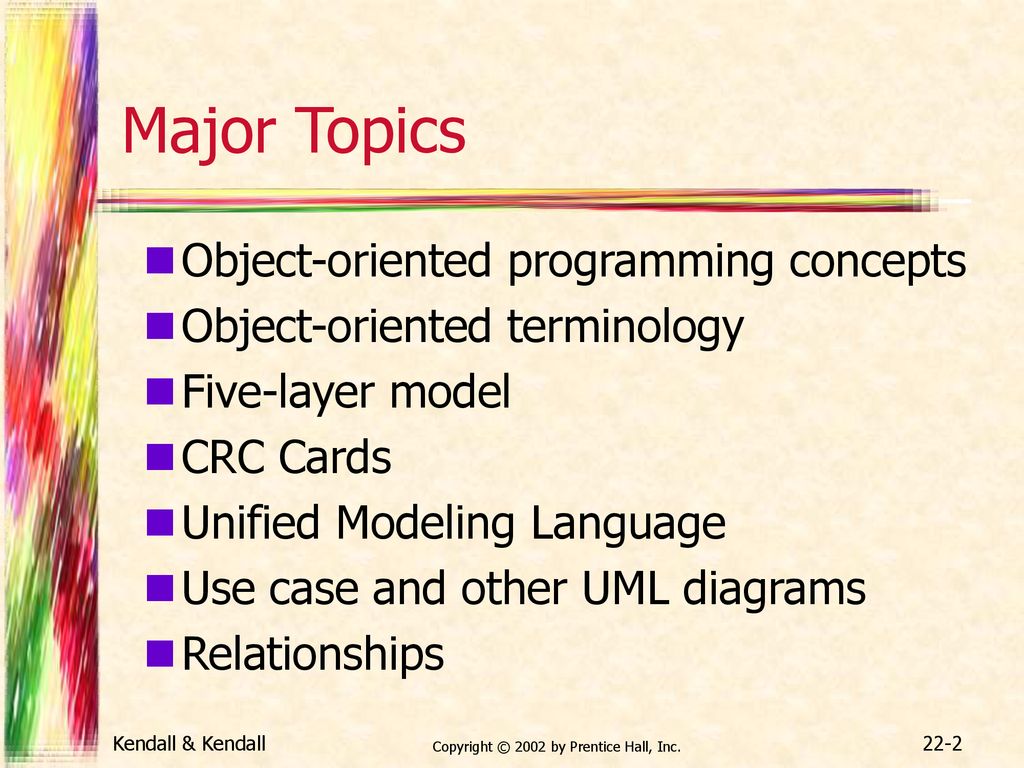 Major Topics

- Object-oriented programming concepts
- Object-oriented terminology
- Five-layer model
- CRC Cards
- Unified Modeling Language
- Use case and other UML diagrams
- Relationships

Kendall & Kendall

Copyright © 2002 by Prentice Hall, Inc.

22-2